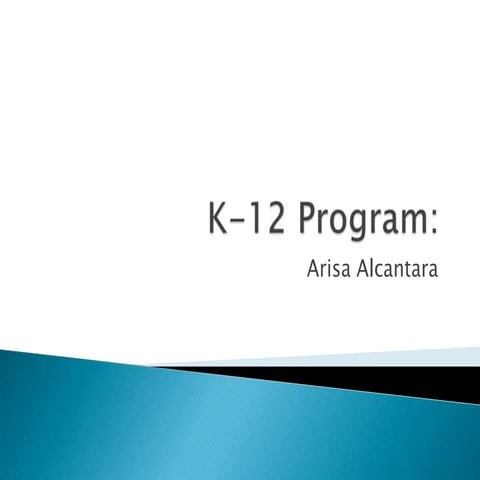 K-12 Program:

Arisa Alcantara